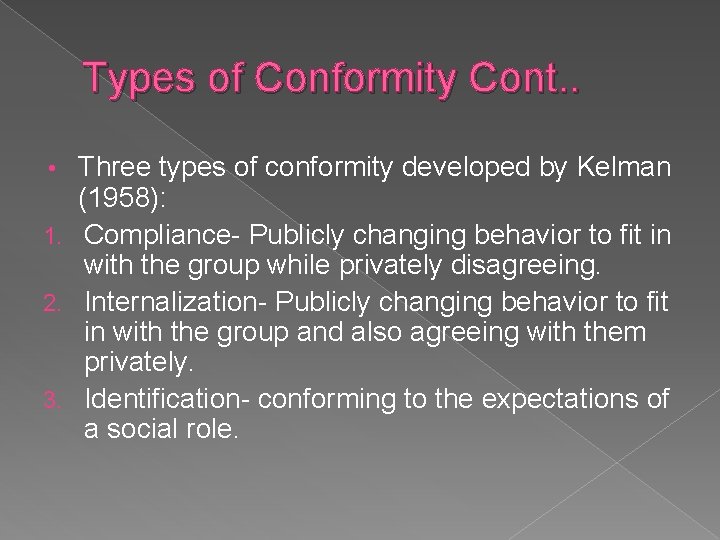 Types of Conformity Cont..

• Three types of conformity developed by Kelman (1958):

1. Compliance- Publicly changing behavior to fit in with the group while privately disagreeing.
2. Internalization- Publicly changing behavior to fit in with the group and also agreeing with them privately.
3. Identification- conforming to the expectations of a social role.